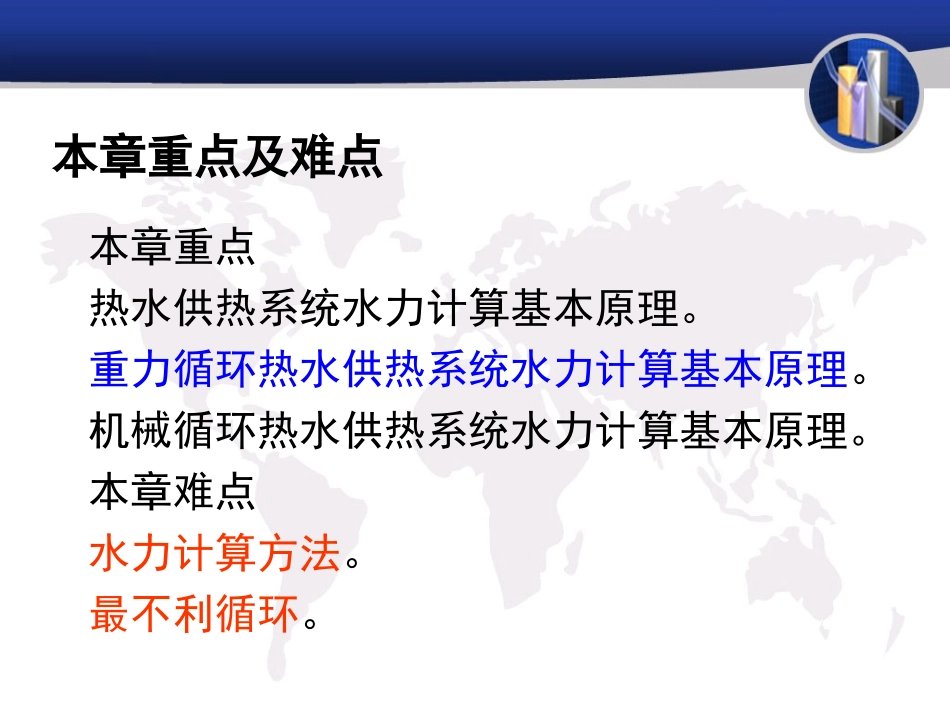 本章重点及难点

本章重点

热水供热系统水力计算基本原理。

重力循环热水供热系统水力计算基本原理。

机械循环热水供热系统水力计算基本原理。

本章难点

水力计算方法。

最不利循环。